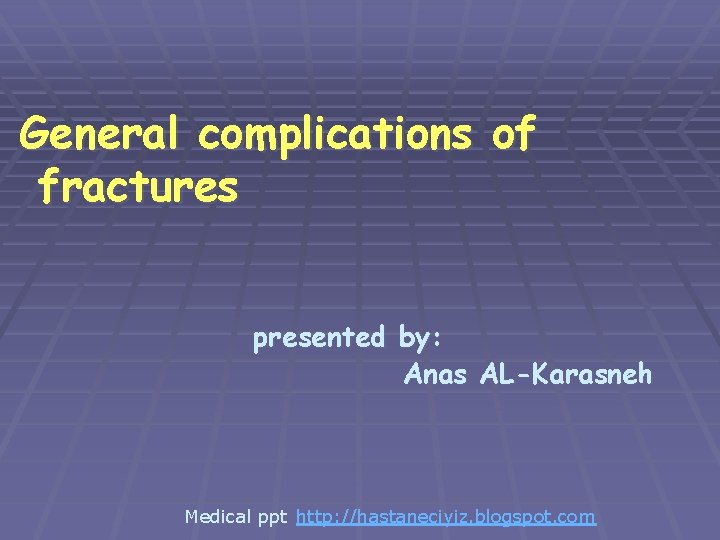 General complications of fractures

presented by:
Anas AL-Karasneh

Medical ppt http://hastaneciyiz.blogspot.com